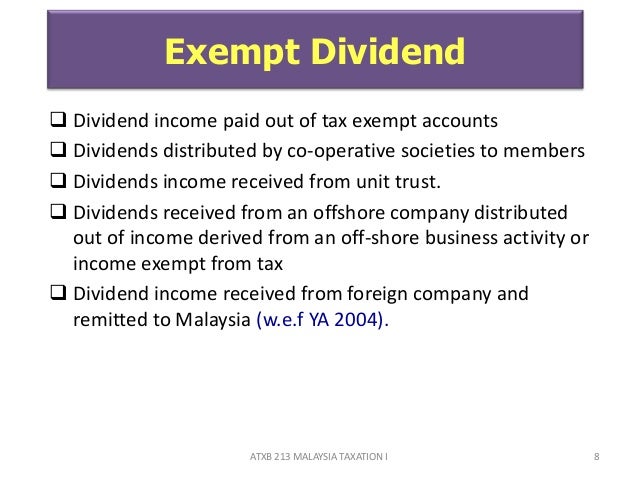 Exempt Dividend

❑ Dividend income paid out of tax exempt accounts

❑ Dividends distributed by co-operative societies to members

❑ Dividends income received from unit trust.

❑ Dividends received from an offshore company distributed out of income derived from an off-shore business activity or income exempt from tax

❑ Dividend income received from foreign company and remitted to Malaysia (w.e.f YA 2004).

ATXB 213 MALAYSIA TAXATION I

8